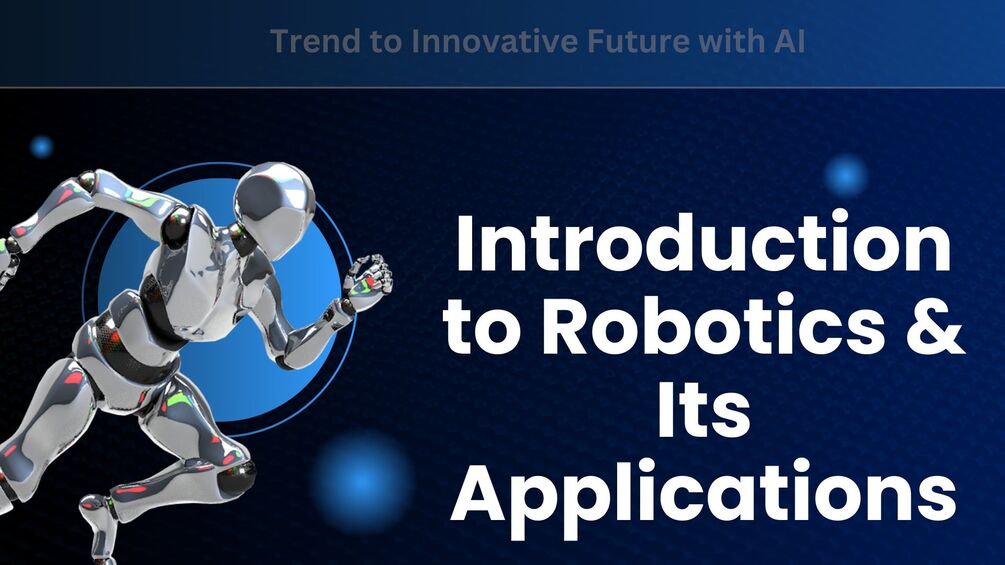 Trend to Innovative Future with AI

Introduction to Robotics & Its Applications